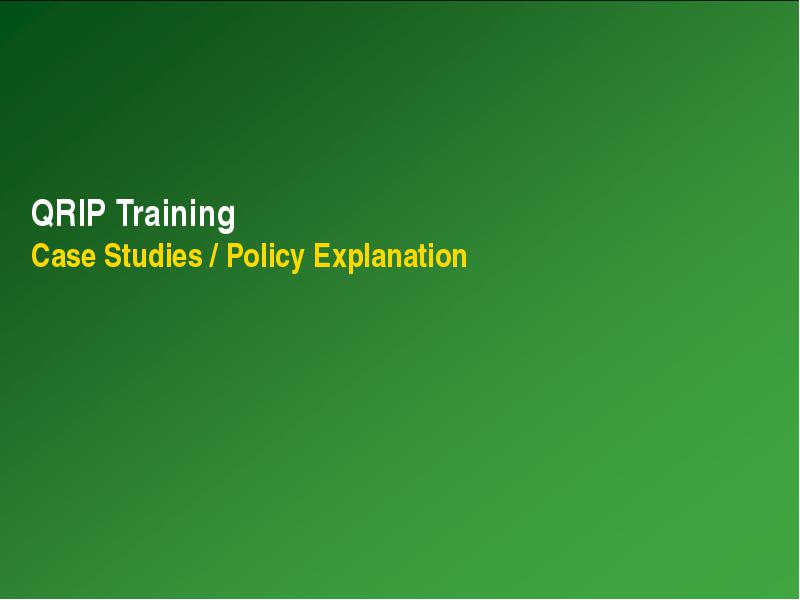 QRIP Training
Case Studies / Policy Explanation